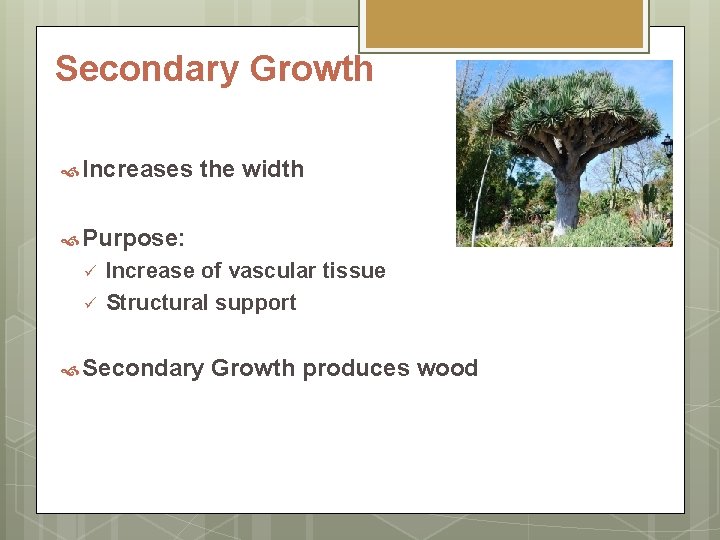 Secondary Growth

Increases the width

Purpose:
✓ Increase of vascular tissue
✓ Structural support

Secondary Growth produces wood